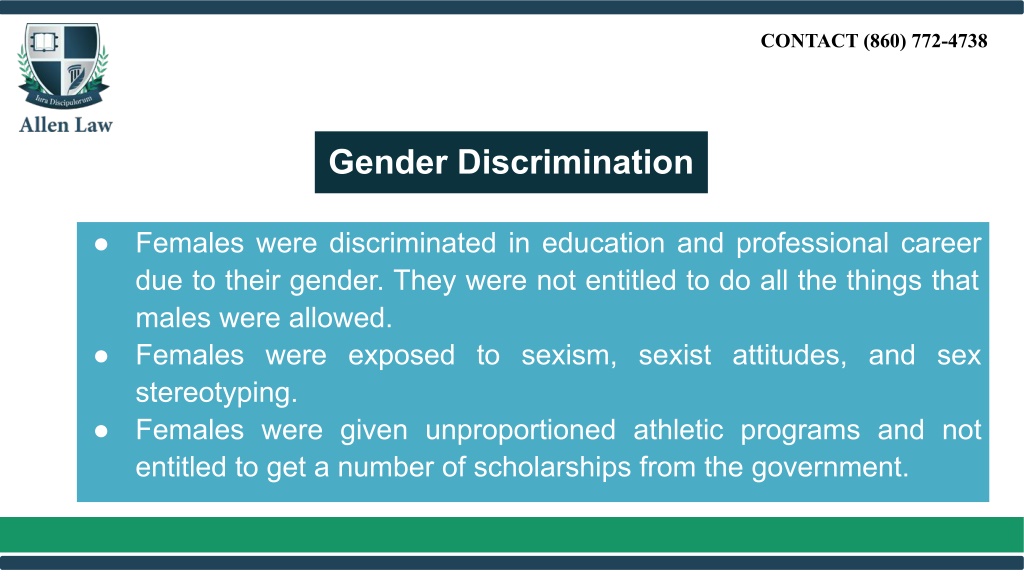 Iura Discipulorum

Allen Law

CONTACT (860) 772-4738

Gender Discrimination

● Females were discriminated in education and professional career due to their gender. They were not entitled to do all the things that males were allowed.
● Females were exposed to sexism, sexist attitudes, and sex stereotyping.
● Females were given unproportioned athletic programs and not entitled to get a number of scholarships from the government.